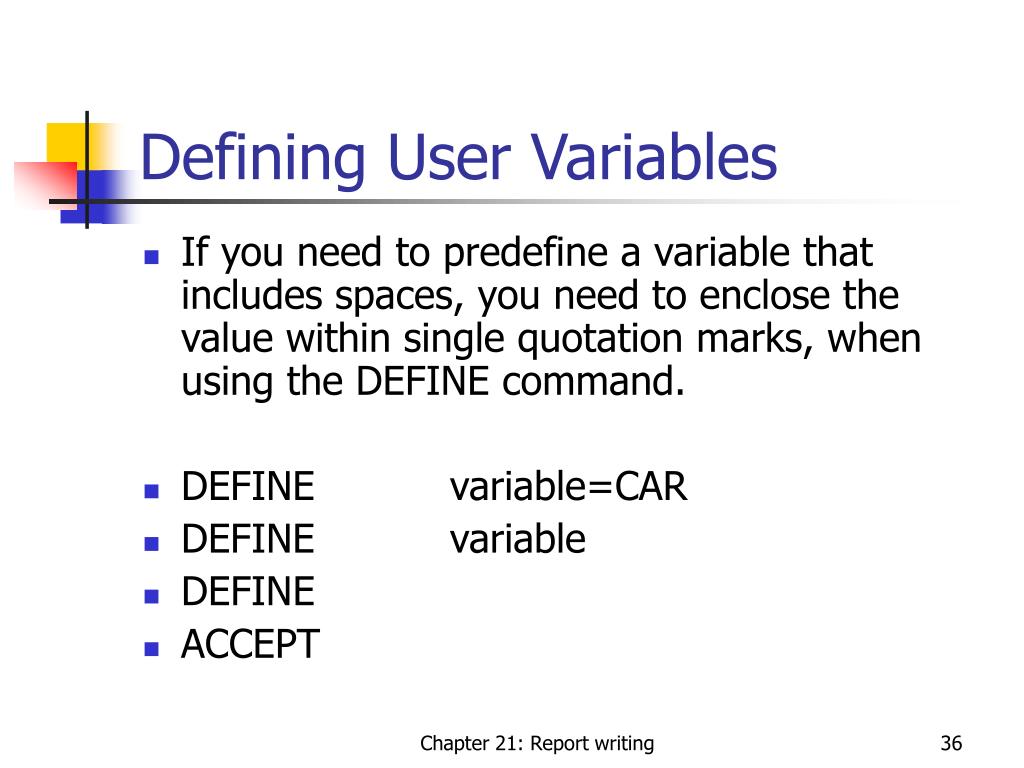 Defining User Variables

- If you need to predefine a variable that includes spaces, you need to enclose the value within single quotation marks, when using the DEFINE command.

- DEFINE variable=CAR
- DEFINE variable
- DEFINE
- ACCEPT

Chapter 21: Report writing

36